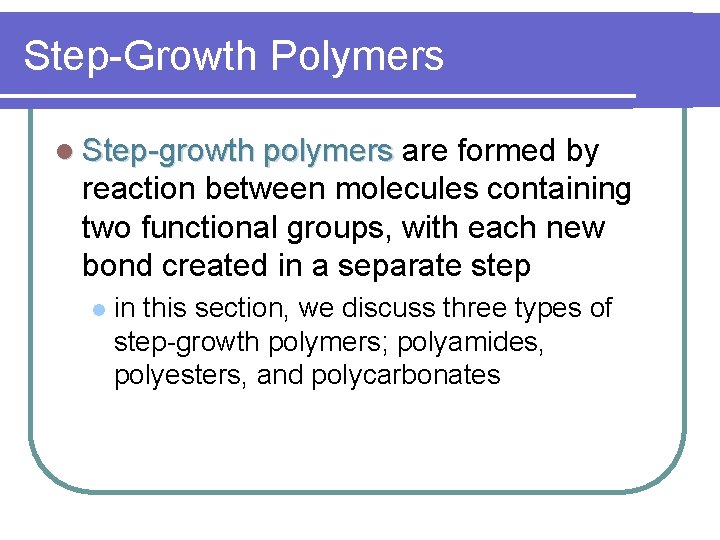 Step-Growth Polymers

Step-growth polymers are formed by reaction between molecules containing two functional groups, with each new bond created in a separate step

in this section, we discuss three types of step-growth polymers; polyamides, polyesters, and polycarbonates